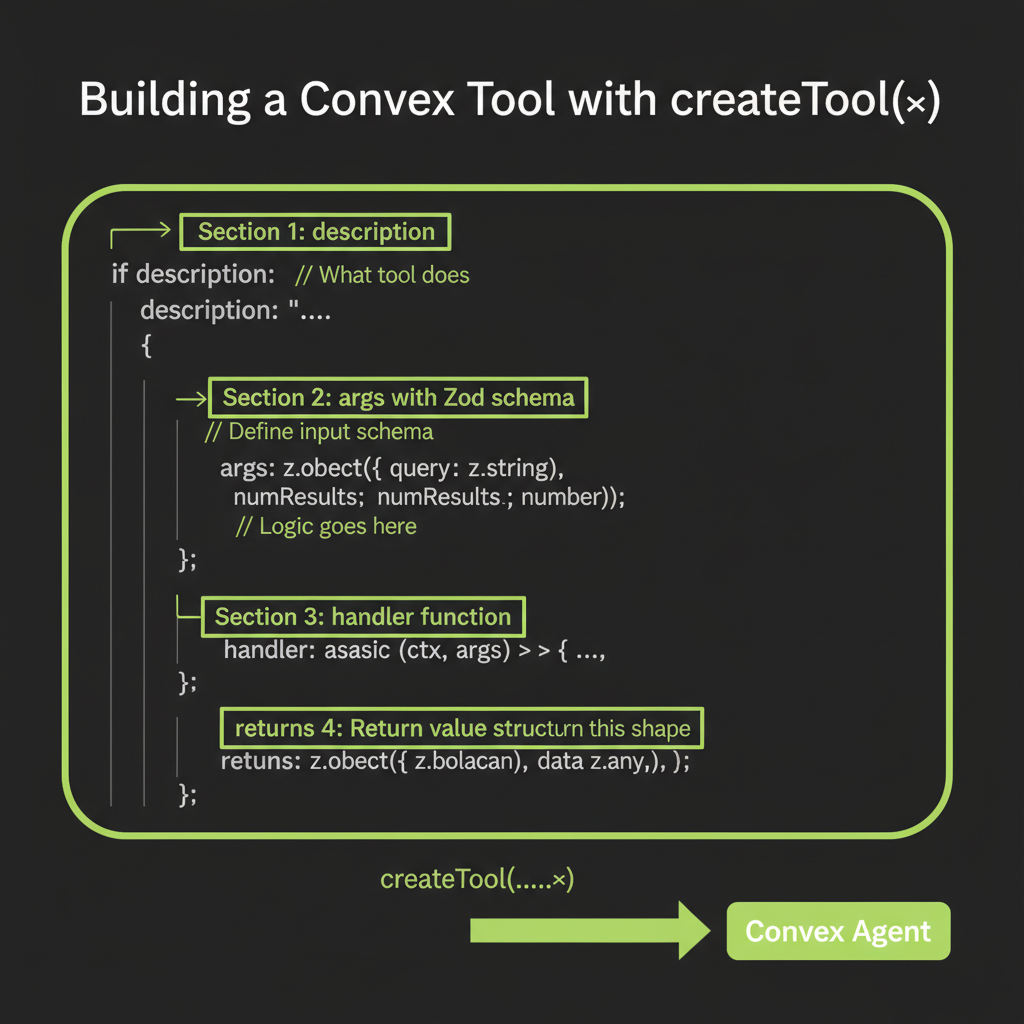 Building a Convex Tool with createTool(×)

Section 1: description

if description: // What tool does
description: "....
{

Section 2: args with Zod schema

// Define input schema
args: z.obect({ query: z.string),
numResults; numResults.; number));
// Logic goes here
};

Section 3: handler function
handler: asasic (ctx, args) > > { ...,
};

returns 4: Return value structurn this shape
retuns: z.obect({ z.bolacan), data z.any,), );
};

createTool(.....×)

Convex Agent